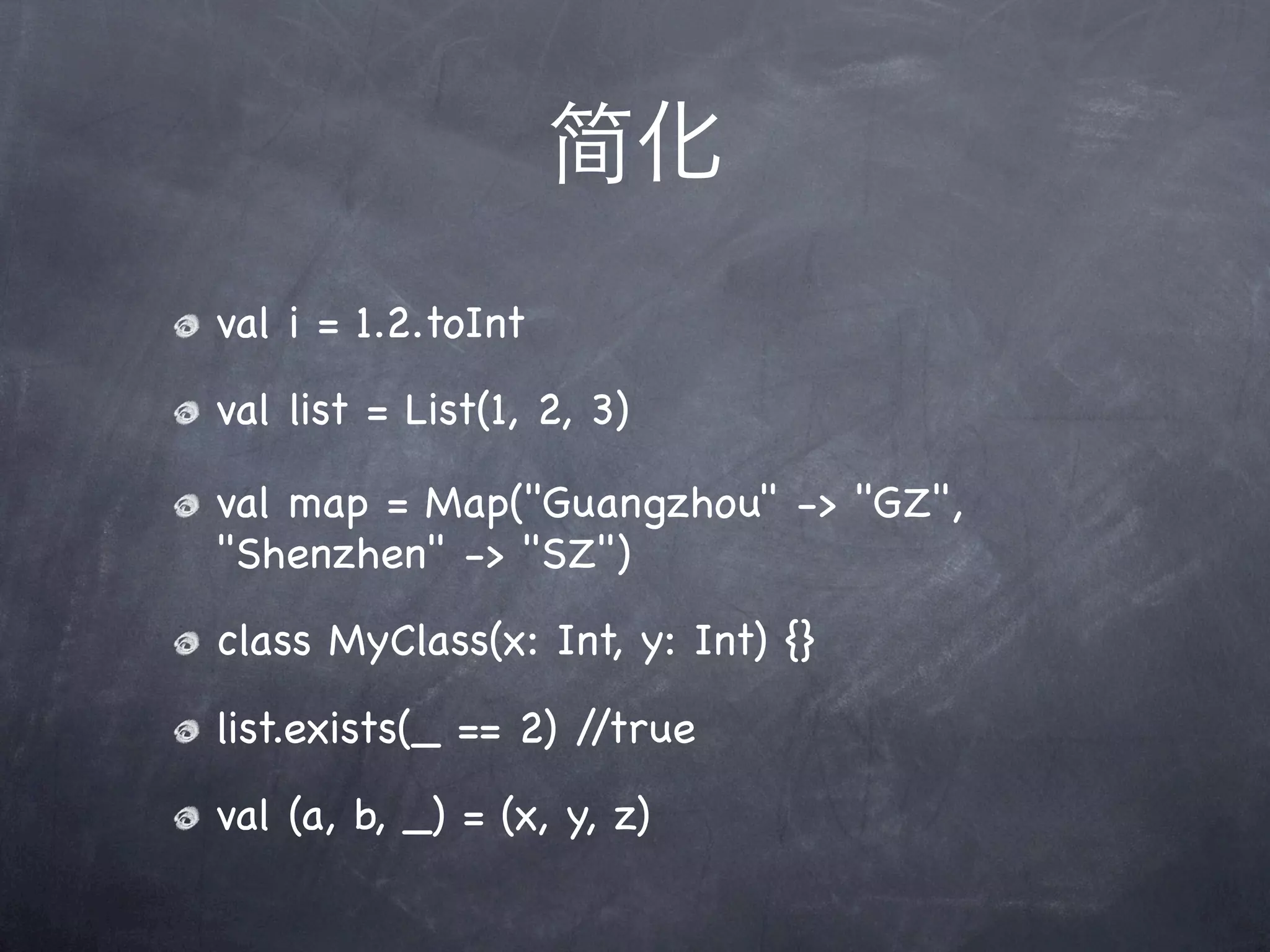 简化

val i = 1.2.toInt

val list = List(1, 2, 3)

val map = Map("Guangzhou" -> "GZ", "Shenzhen" -> "SZ")

class MyClass(x: Int, y: Int) {}

list.exists(_ == 2) //true

val (a, b, _) = (x, y, z)